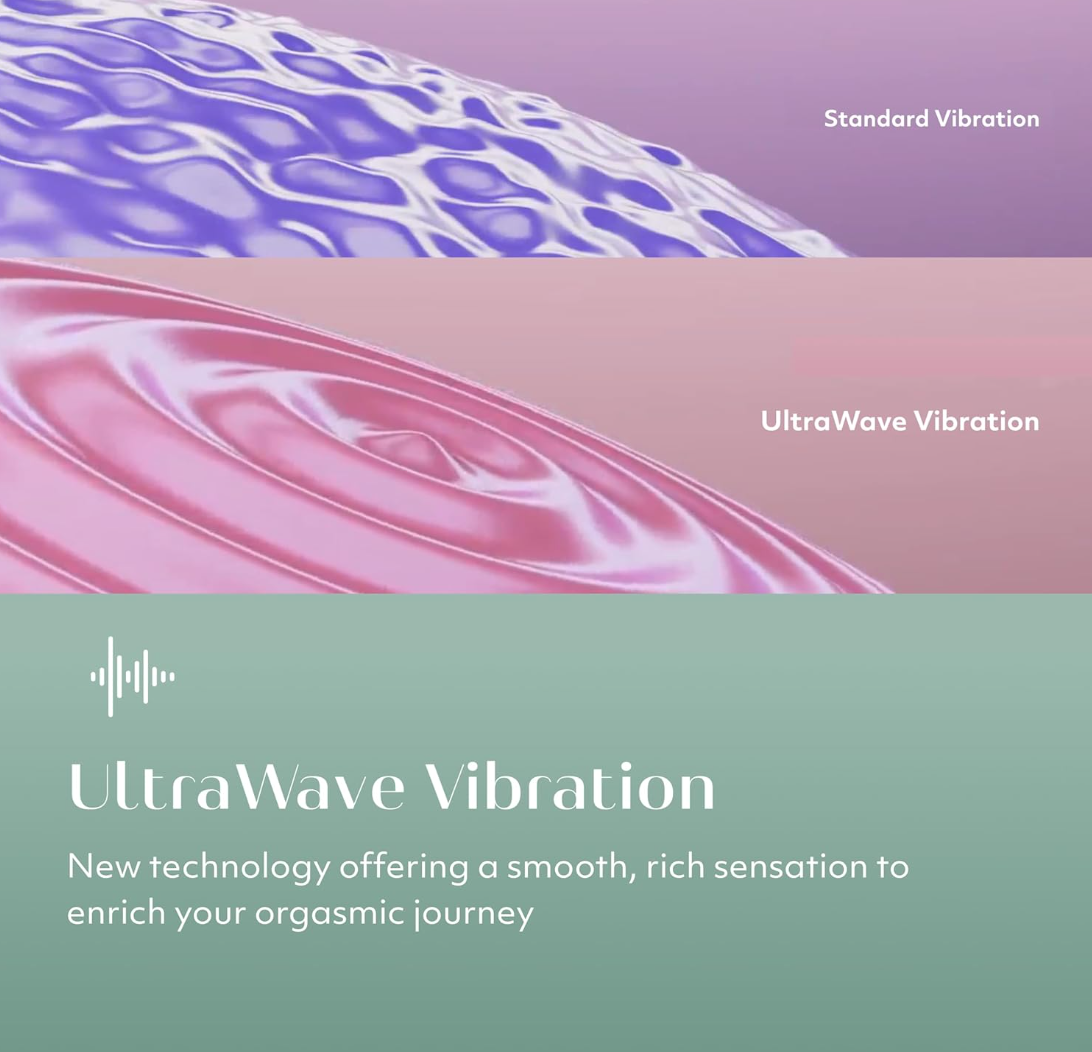 Standard Vibration

UltraWave Vibration

UltraWave Vibration

New technology offering a smooth, rich sensation to enrich your orgasmic journey